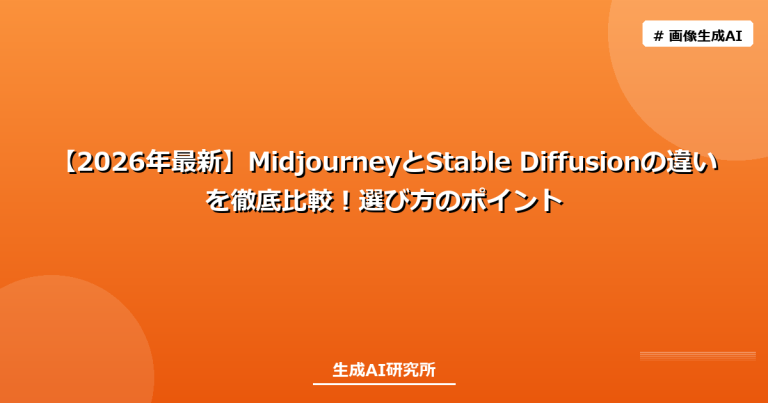 # 画像生成AI

【2026年最新】MidjourneyとStable Diffusionの違いを徹底比較！選び方のポイント

生成AI研究所